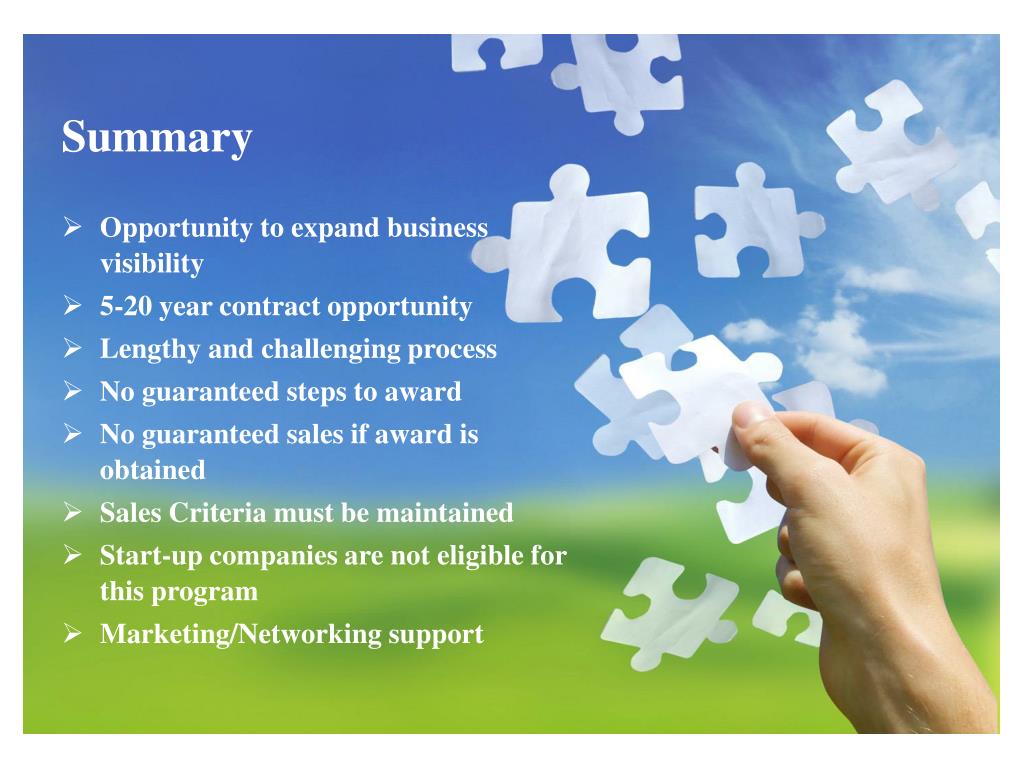 Summary

➢ Opportunity to expand business visibility
➢ 5-20 year contract opportunity
➢ Lengthy and challenging process
➢ No guaranteed steps to award
➢ No guaranteed sales if award is obtained
➢ Sales Criteria must be maintained
➢ Start-up companies are not eligible for this program
➢ Marketing/Networking support